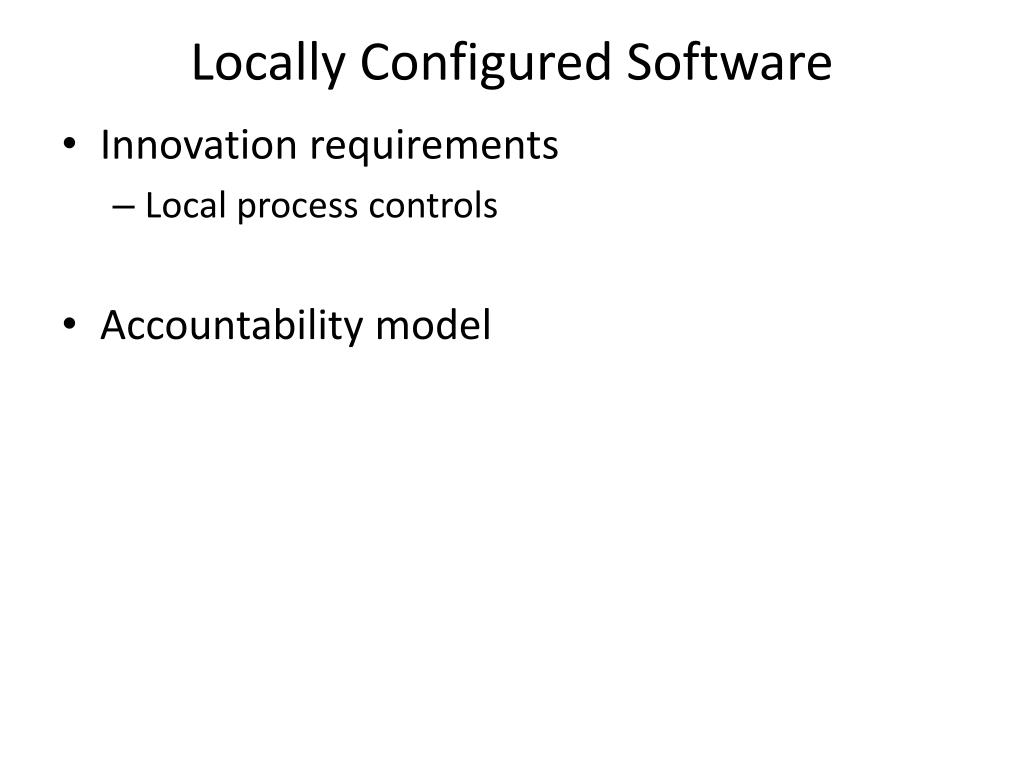 Locally Configured Software

• Innovation requirements
– Local process controls

• Accountability model